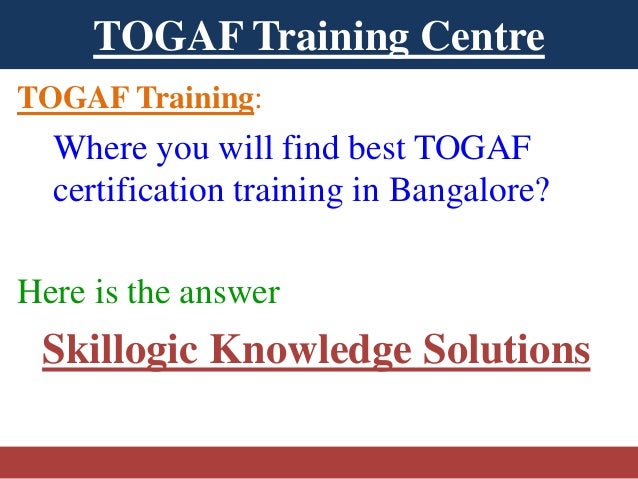 TOGAF Training Centre

TOGAF Training:

Where you will find best TOGAF certification training in Bangalore?

Here is the answer

Skillogic Knowledge Solutions